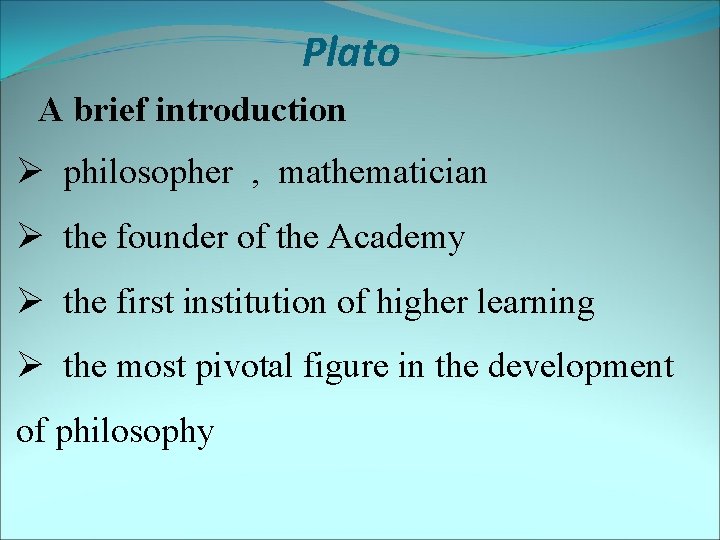 Plato

A brief introduction

➢ philosopher , mathematician

➢ the founder of the Academy

➢ the first institution of higher learning

➢ the most pivotal figure in the development of philosophy